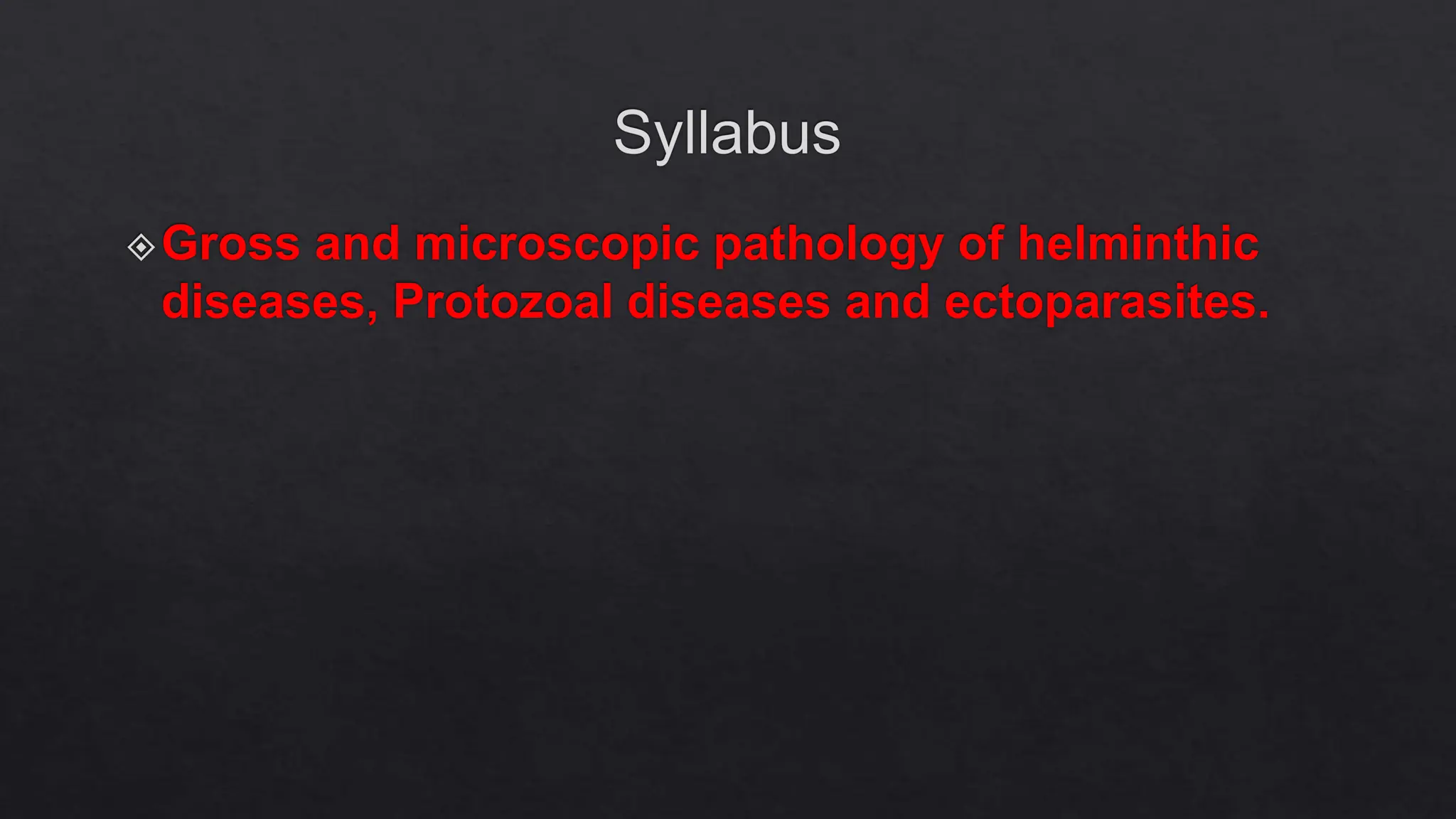 Syllabus

Gross and microscopic pathology of helminthic diseases, Protozoal diseases and ectoparasites.